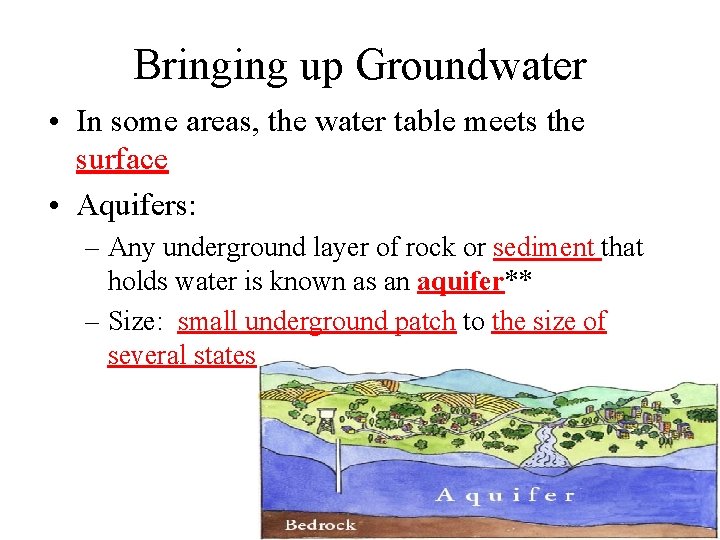 Bringing up Groundwater

• In some areas, the water table meets the surface

• Aquifers:

– Any underground layer of rock or sediment that holds water is known as an aquifer**

– Size: small underground patch to the size of several states

Aquifer

Bedrock